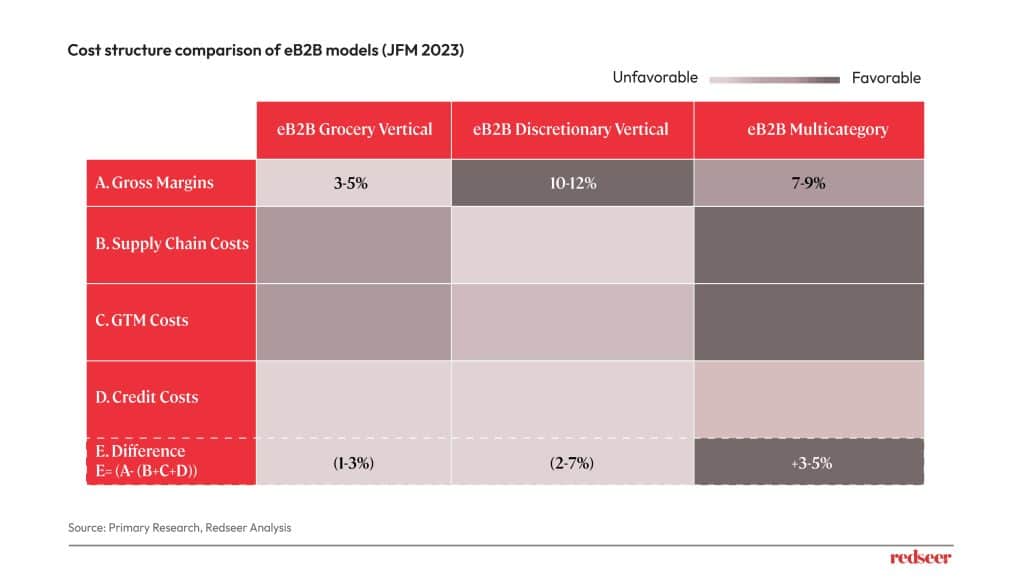 Cost structure comparison of eB2B models (JFM 2023)

Unfavorable Favorable

| | eB2B Grocery Vertical | eB2B Discretionary Vertical | eB2B Multicategory |
|---|---|---|---|
| A. Gross Margins | 3-5% | 10-12% | 7-9% |
| B. Supply Chain Costs | | | |
| C. GTM Costs | | | |
| D. Credit Costs | | | |
| E. Difference E= (A- (B+C+D)) | (1-3%) | (2-7%) | +3-5% |

Source: Primary Research, Redseer Analysis

redseer